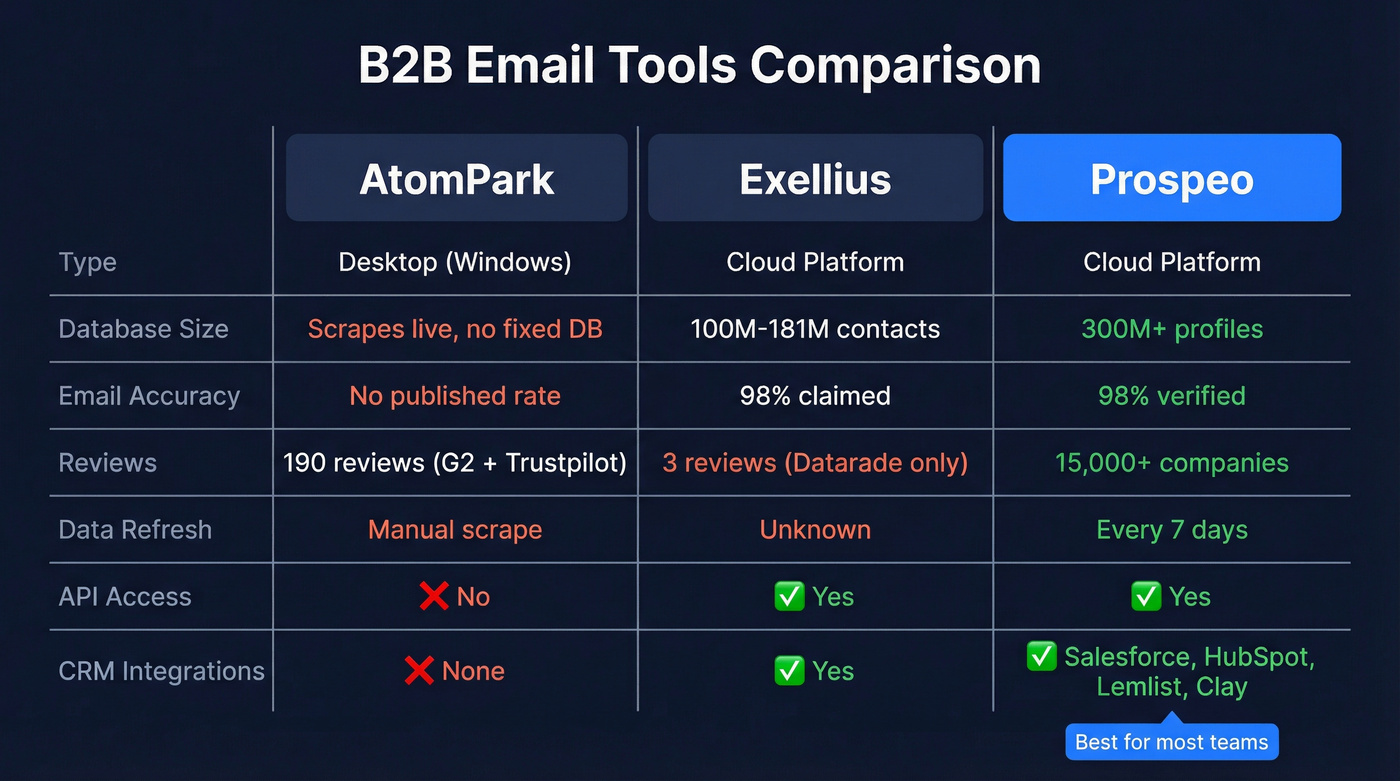 B2B Email Tools Comparison

| | AtomPark | Exellius | Prospeo |
|---|---|---|---|
| Type | Desktop (Windows) | Cloud Platform | Cloud Platform |
| Database Size | Scrapes live, no fixed DB | 100M-181M contacts | 300M+ profiles |
| Email Accuracy | No published rate | 98% claimed | 98% verified |
| Reviews | 190 reviews (G2 + Trustpilot) | 3 reviews (Datarade only) | 15,000+ companies |
| Data Refresh | Manual scrape | Unknown | Every 7 days |
| API Access | ❌ No | ✅ Yes | ✅ Yes |
| CRM Integrations | ❌ None | ✅ Yes | ✅ Salesforce, HubSpot, Lemlist, Clay |

Best for most teams